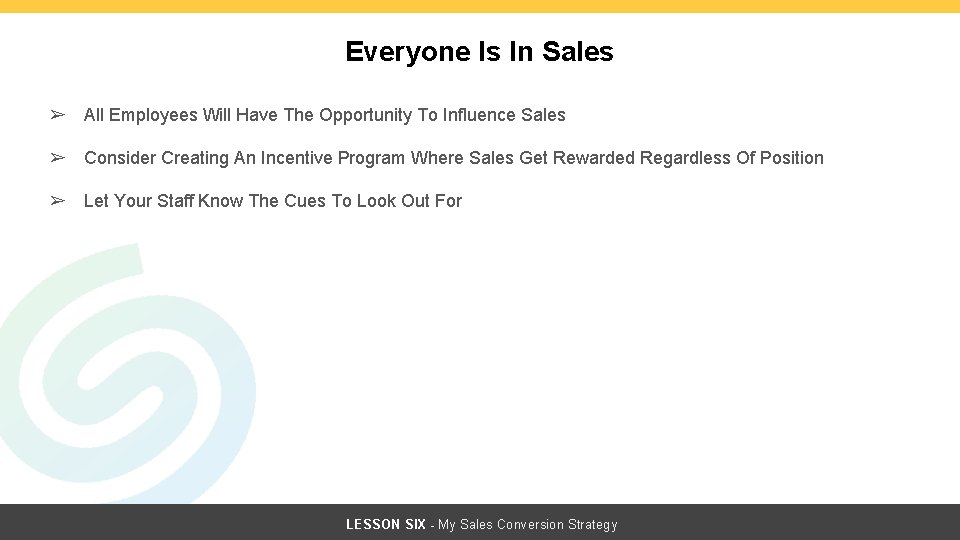 Everyone Is In Sales

➢ All Employees Will Have The Opportunity To Influence Sales

➢ Consider Creating An Incentive Program Where Sales Get Rewarded Regardless Of Position

➢ Let Your Staff Know The Cues To Look Out For

LESSON SIX - My Sales Conversion Strategy